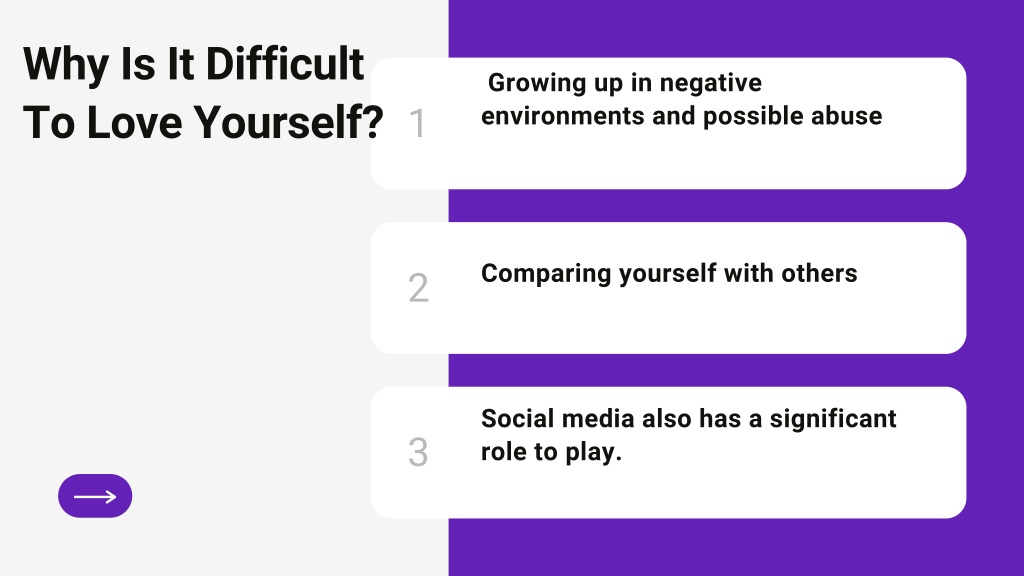 Why Is It Difficult To Love Yourself?

1 Growing up in negative environments and possible abuse

2 Comparing yourself with others

3 Social media also has a significant role to play.